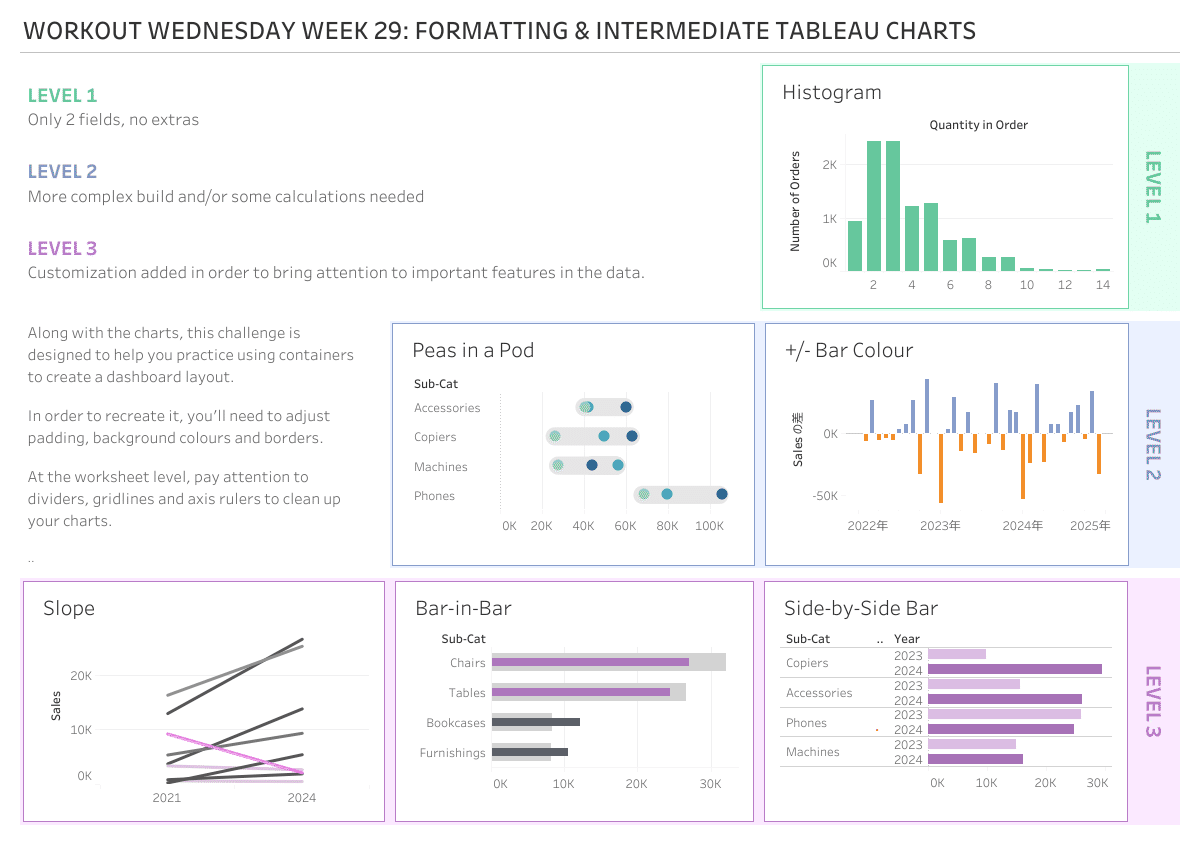 WORKOUT WEDNESDAY WEEK 29: FORMATTING & INTERMEDIATE TABLEAU CHARTS

LEVEL 1
Only 2 fields, no extras

LEVEL 2
More complex build and/or some calculations needed

LEVEL 3
Customization added in order to bring attention to important features in the data.

Along with the charts, this challenge is designed to help you practice using containers to create a dashboard layout.

In order to recreate it, you'll need to adjust padding, background colours and borders.

At the worksheet level, pay attention to dividers, gridlines and axis rulers to clean up your charts.

..

Histogram
Quantity in Order
Number of Orders
2K
1K
0K
2 4 6 8 10 12 14

LEVEL 1

Peas in a Pod
Sub-Cat
Accessories
Copiers
Machines
Phones
0K 20K 40K 60K 80K 100K

+/- Bar Colour
Sales の差
0K
-50K
2022年 2023年 2024年 2025年

LEVEL 2

Slope
Sales
20K
10K
0K
2021 2024

Bar-in-Bar
Sub-Cat
Chairs
Tables
Bookcases
Furnishings
0K 10K 20K 30K

Side-by-Side Bar
Sub-Cat .. Year
Copiers 2023 2024
Accessories 2023 2024
Phones 2023 2024
Machines 2023 2024
0K 10K 20K 30K

LEVEL 3